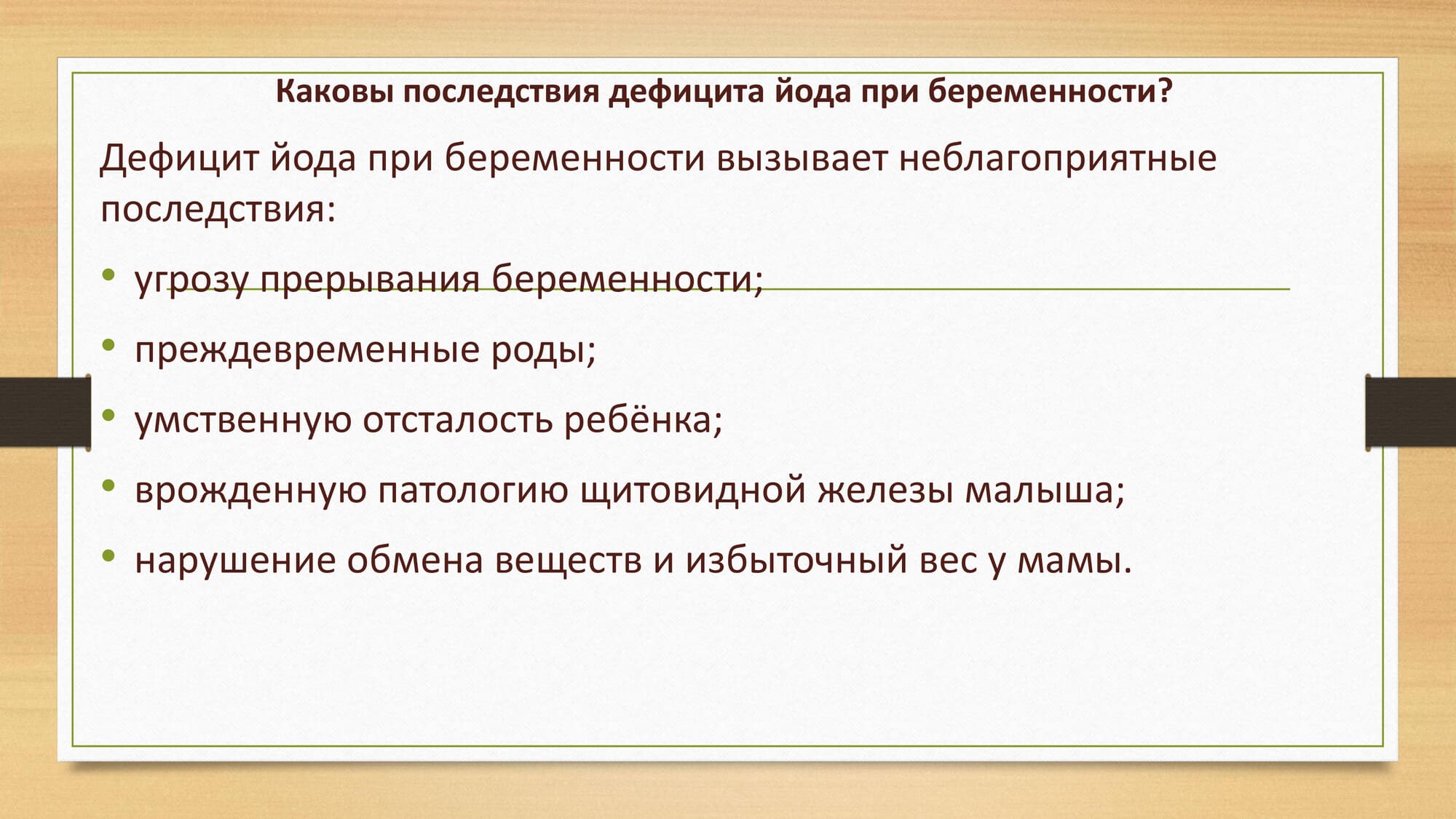 Каковы последствия дефицита йода при беременности?

Дефицит йода при беременности вызывает неблагоприятные последствия:

• угрозу прерывания беременности;
• преждевременные роды;
• умственную отсталость ребёнка;
• врожденную патологию щитовидной железы малыша;
• нарушение обмена веществ и избыточный вес у мамы.